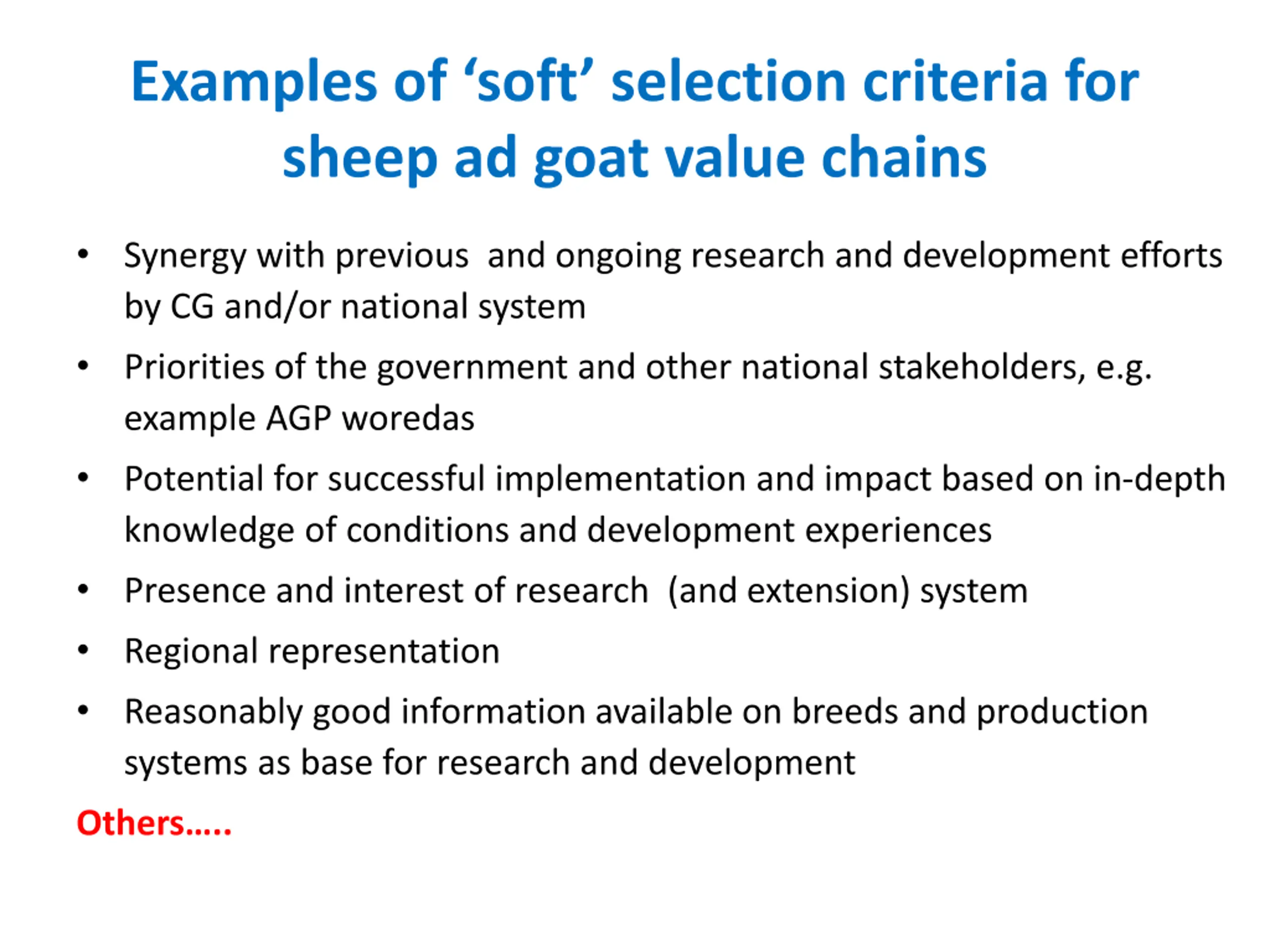 Examples of ‘soft’ selection criteria for sheep ad goat value chains

• Synergy with previous and ongoing research and development efforts by CG and/or national system
• Priorities of the government and other national stakeholders, e.g. example AGP woredas
• Potential for successful implementation and impact based on in-depth knowledge of conditions and development experiences
• Presence and interest of research (and extension) system
• Regional representation
• Reasonably good information available on breeds and production systems as base for research and development

Others…..